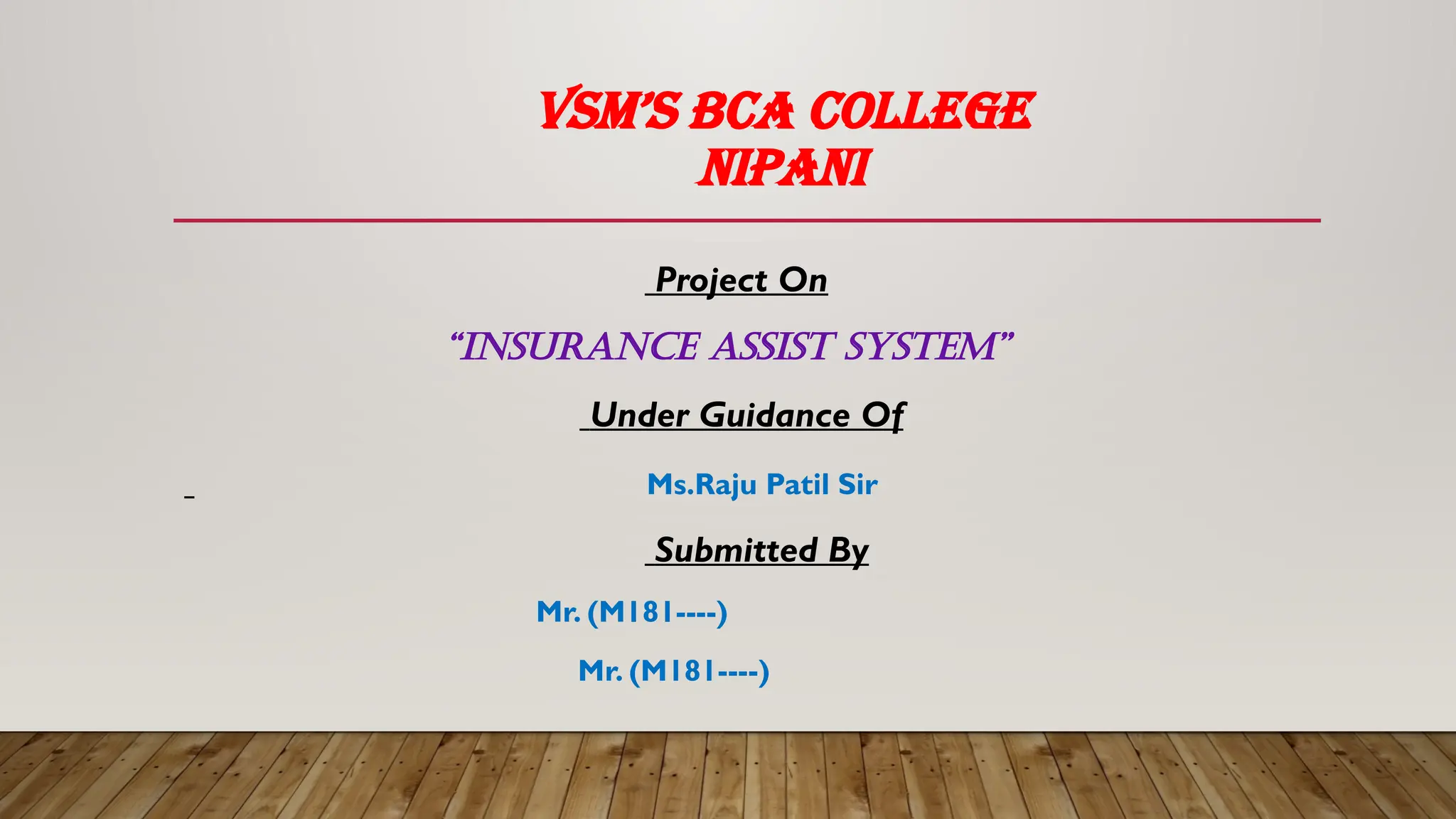 VSM'S BCA COLLEGE
NIPANI

Project On

"INSURANCE ASSIST SYSTEM"

Under Guidance Of

Ms.Raju Patil Sir

Submitted By

Mr. (M181----)

Mr. (M181----)